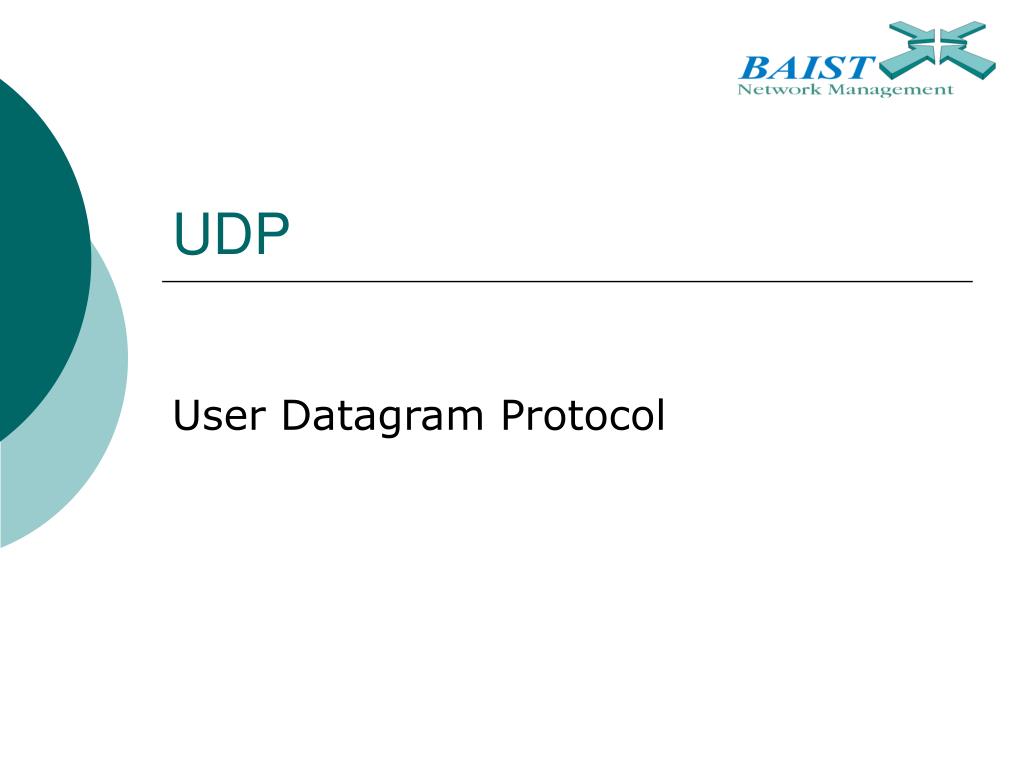 BAIST
Network Management

UDP

User Datagram Protocol